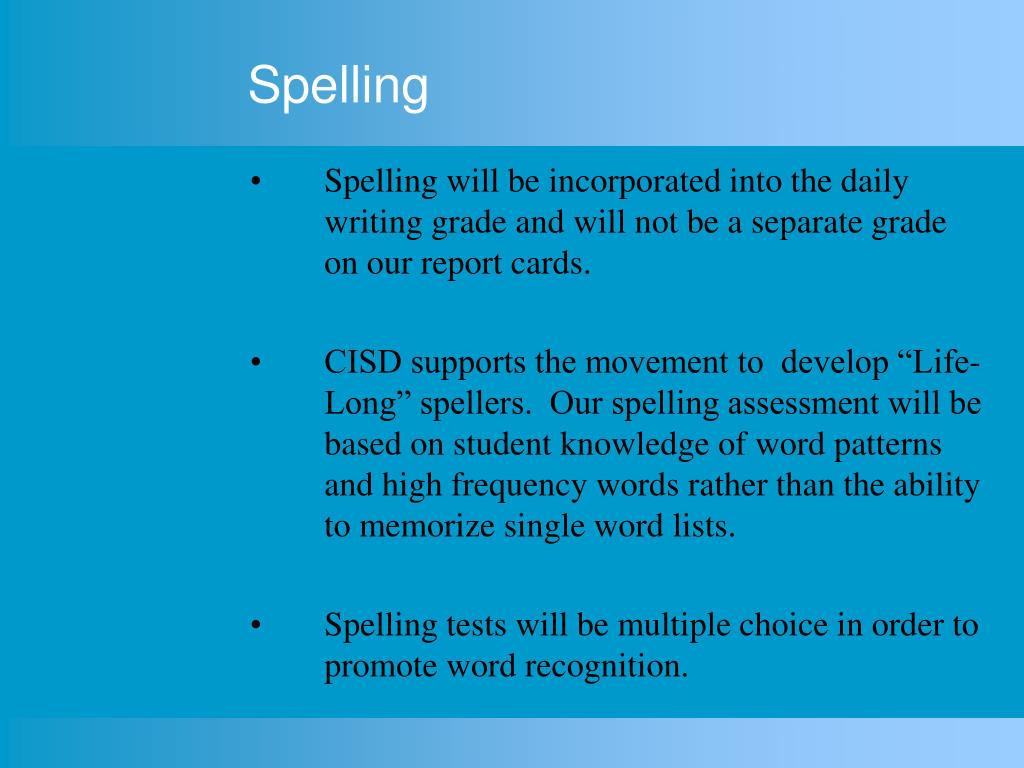 Spelling

• Spelling will be incorporated into the daily writing grade and will not be a separate grade on our report cards.

• CISD supports the movement to develop “Life-Long” spellers. Our spelling assessment will be based on student knowledge of word patterns and high frequency words rather than the ability to memorize single word lists.

• Spelling tests will be multiple choice in order to promote word recognition.